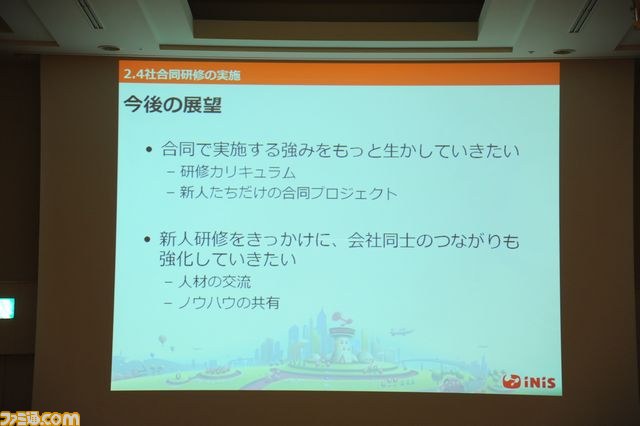 2.4社合同研修の実施

今後の展望

• 合同で実施する強みをもっと生かしていきたい
– 研修カリキュラム
– 新人たちだけの合同プロジェクト

• 新人研修をきっかけに、会社同士のつながりも強化していきたい
– 人材の交流
– ノウハウの共有

iNiS

ファミ通.com